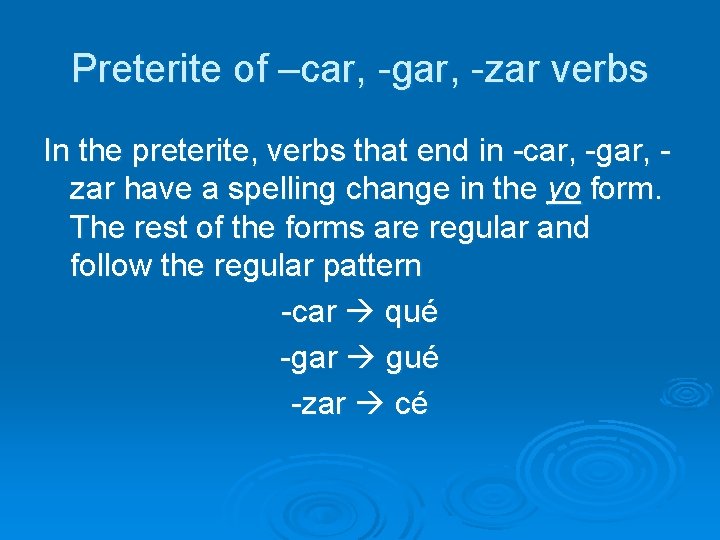 Preterite of –car, -gar, -zar verbs

In the preterite, verbs that end in -car, -gar, -zar have a spelling change in the yo form. The rest of the forms are regular and follow the regular pattern

-car → qué

-gar → gué

-zar → cé